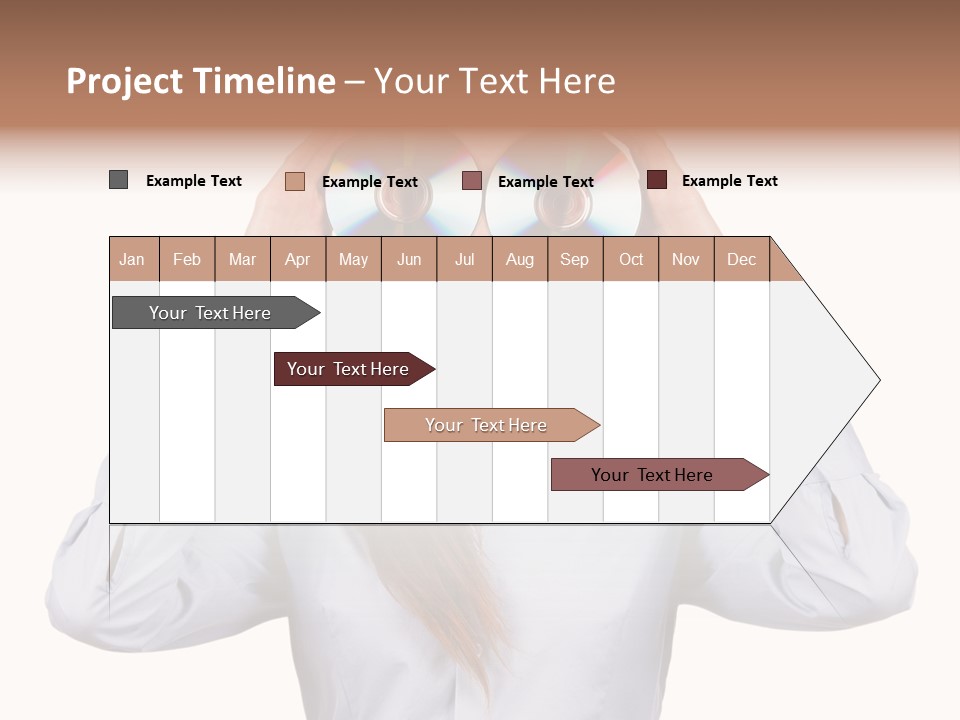 Project Timeline – Your Text Here

Example Text
Example Text
Example Text
Example Text

| Jan | Feb | Mar | Apr | May | Jun | Jul | Aug | Sep | Oct | Nov | Dec |
|---|---|---|---|---|---|---|---|---|---|---|---|

Your Text Here
Your Text Here
Your Text Here
Your Text Here